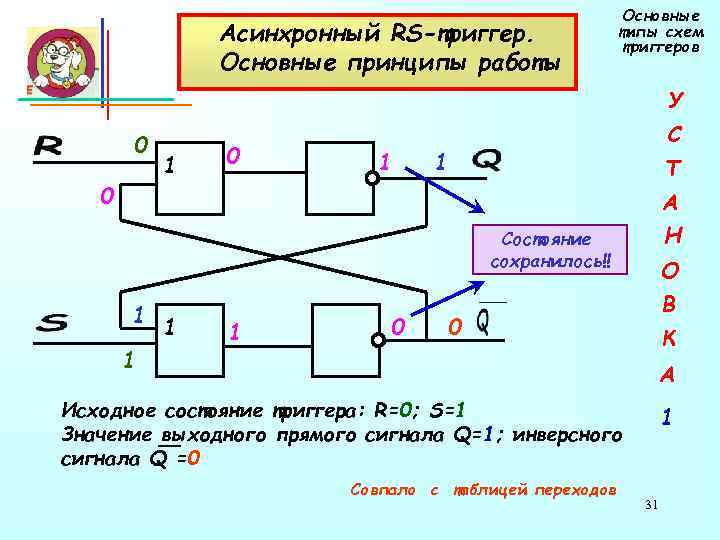 Асинхронный RS-триггер. Основные принципы работы

Основные типы схем триггеров

У
С
Т
А
Н
О
В
К
А
1

R
0
0
1
0
1
1
Q

Состояние сохранилось!!

S
1
1
1
1
0
0
$\overline{Q}$

Исходное состояние триггера: R=0; S=1
Значение выходного прямого сигнала Q=1; инверсного сигнала $\overline{Q}$ =0

Совпало с таблицей переходов

31